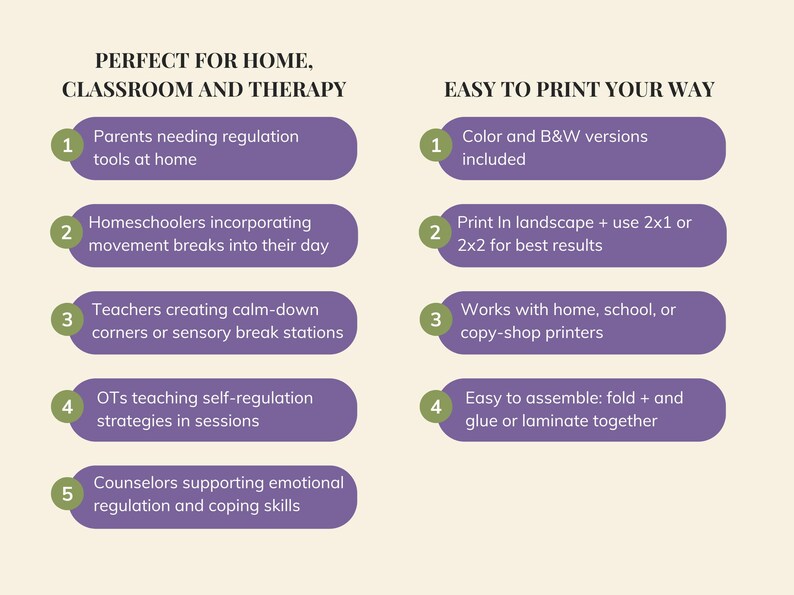 PERFECT FOR HOME, CLASSROOM AND THERAPY

1 Parents needing regulation tools at home

2 Homeschoolers incorporating movement breaks into their day

3 Teachers creating calm-down corners or sensory break stations

4 OTs teaching self-regulation strategies in sessions

5 Counselors supporting emotional regulation and coping skills

EASY TO PRINT YOUR WAY

1 Color and B&W versions included

2 Print In landscape + use 2x1 or 2x2 for best results

3 Works with home, school, or copy-shop printers

4 Easy to assemble: fold + and glue or laminate together